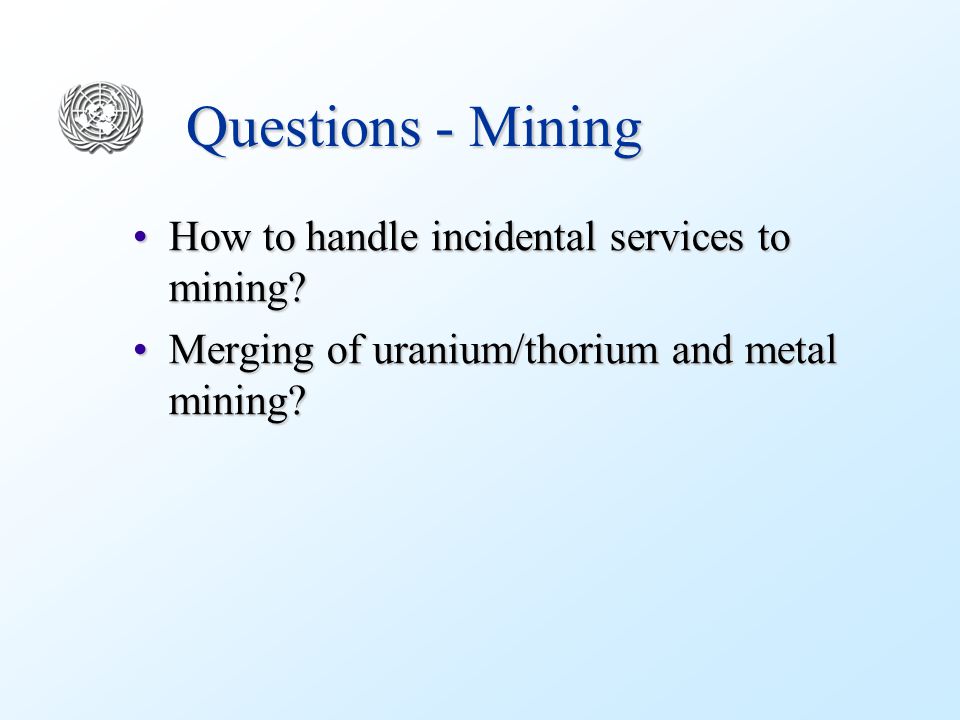 Questions - Mining

• How to handle incidental services to mining?

• Merging of uranium/thorium and metal mining?